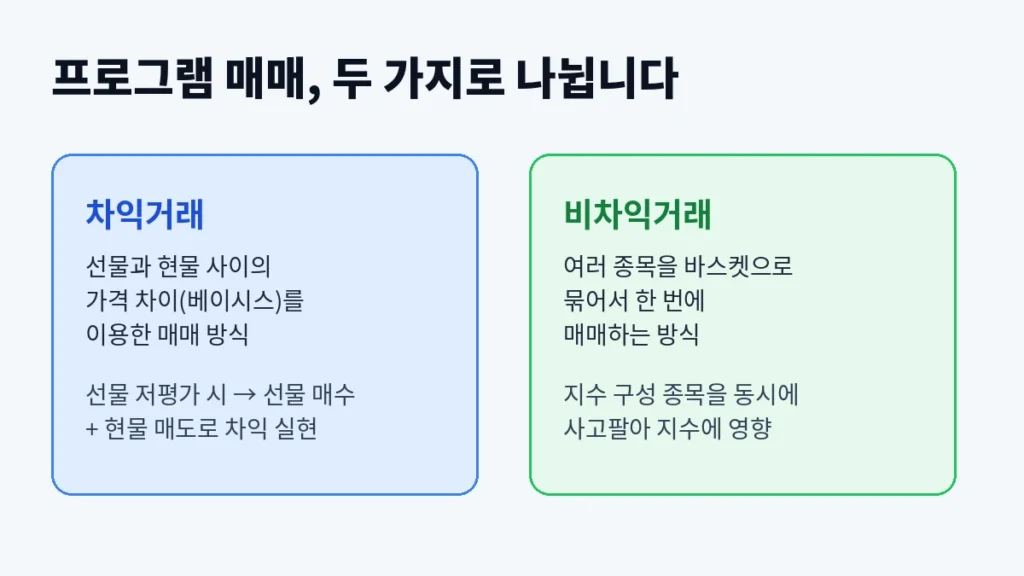 프로그램 매매, 두 가지로 나뉩니다

차익거래

선물과 현물 사이의 가격 차이(베이시스)를 이용한 매매 방식

선물 저평가 시 → 선물 매수 + 현물 매도로 차익 실현

비차익거래

여러 종목을 바스켓으로 묶어서 한 번에 매매하는 방식

지수 구성 종목을 동시에 사고팔아 지수에 영향